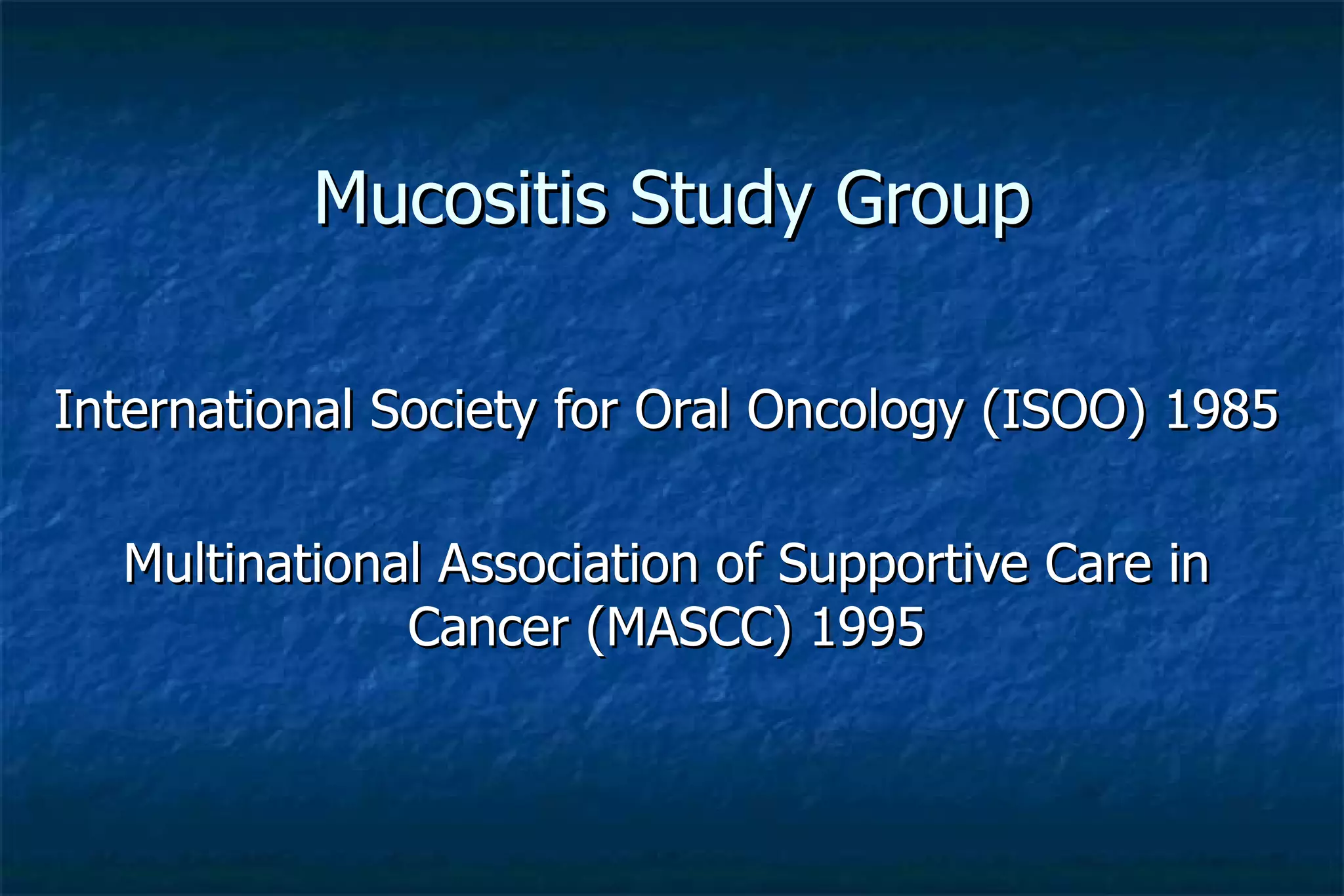 Mucositis Study Group

International Society for Oral Oncology (ISOO) 1985

Multinational Association of Supportive Care in Cancer (MASCC) 1995